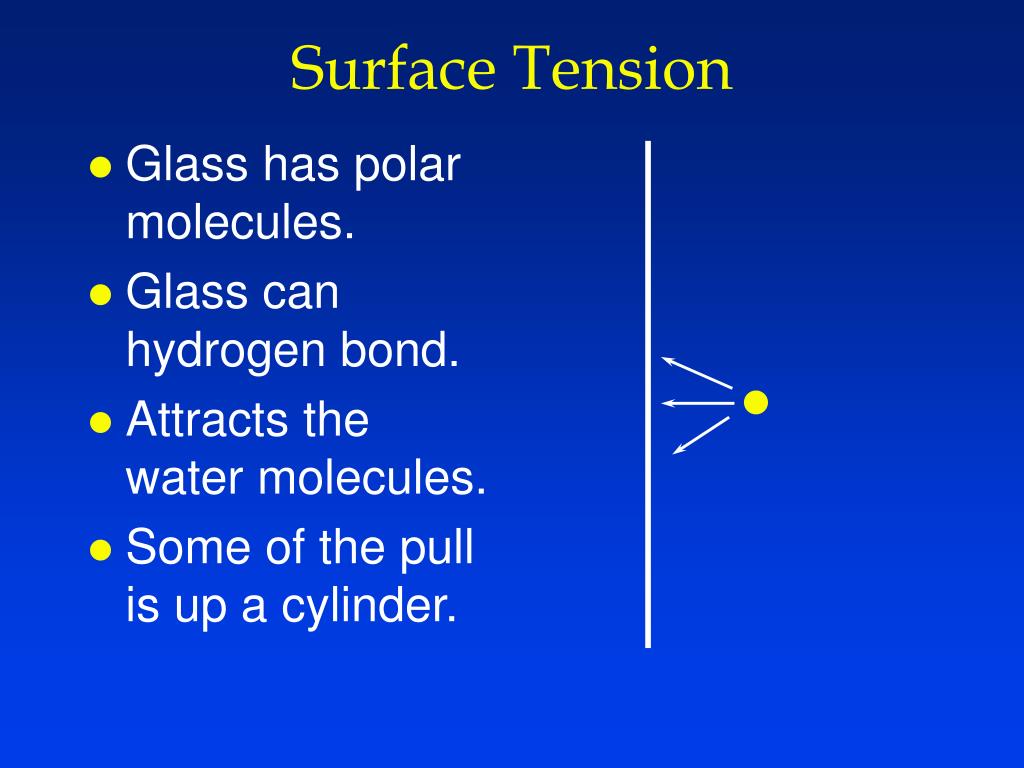 Surface Tension

- Glass has polar molecules.
- Glass can hydrogen bond.
- Attracts the water molecules.
- Some of the pull is up a cylinder.